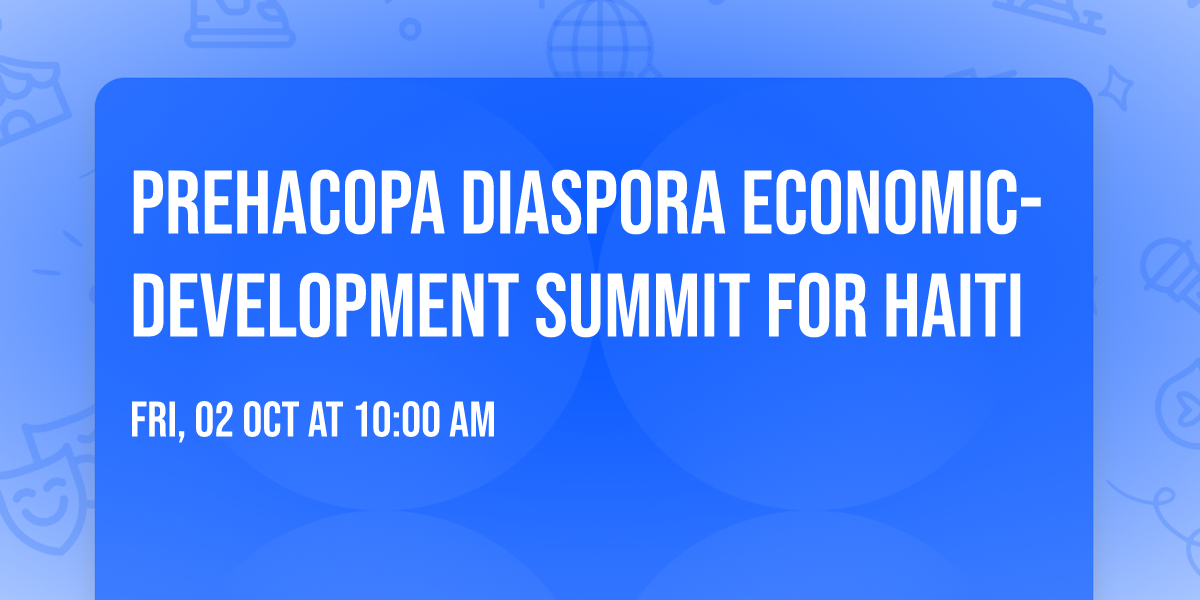 PREHACOPA DIASPORA ECONOMIC-DEVELOPMENT SUMMIT FOR HAITI

FRI, 02 OCT AT 10:00 AM